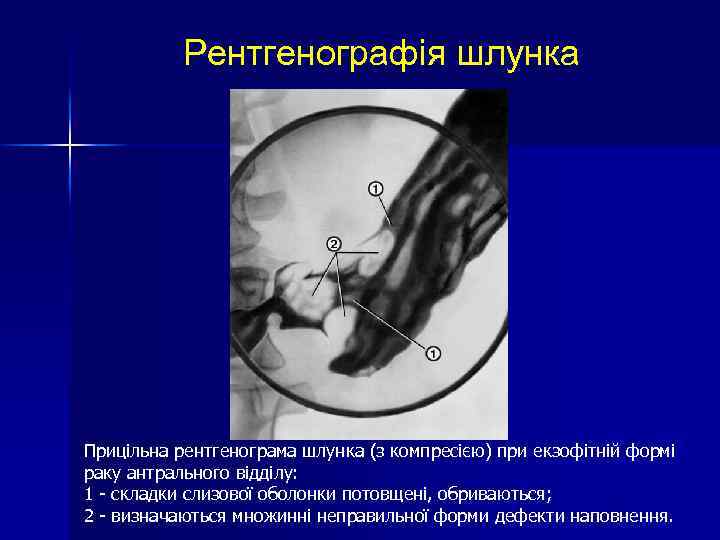 Рентгенографія шлунка

1
2
1

Прицільна рентгенограма шлунка (з компресією) при екзофітній формі раку антрального відділу:
1 - складки слизової оболонки потовщені, обриваються;
2 - визначаються множинні неправильної форми дефекти наповнення.